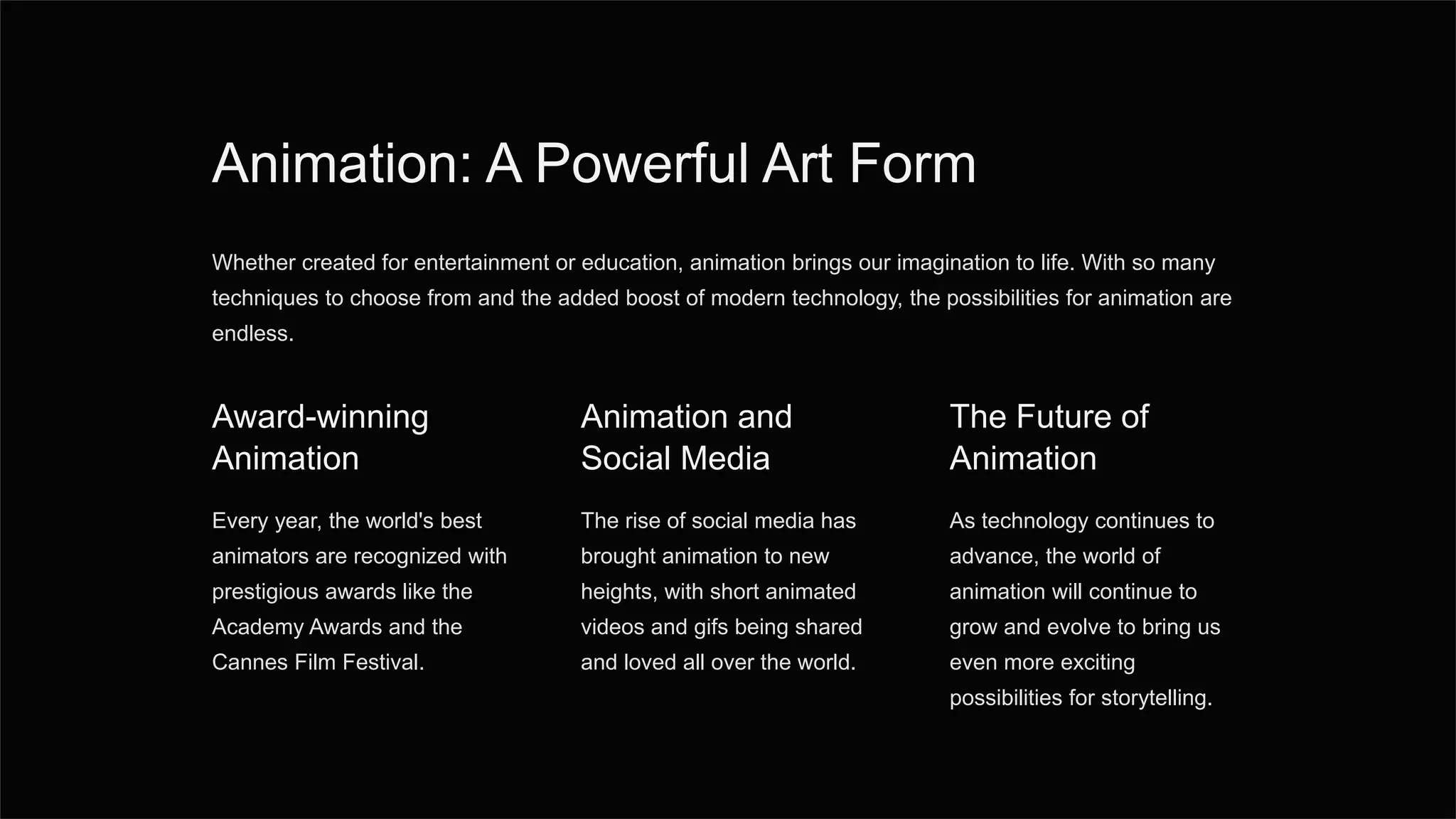 Animation: A Powerful Art Form

Whether created for entertainment or education, animation brings our imagination to life. With so many techniques to choose from and the added boost of modern technology, the possibilities for animation are endless.

Award-winning Animation

Every year, the world's best animators are recognized with prestigious awards like the Academy Awards and the Cannes Film Festival.

Animation and Social Media

The rise of social media has brought animation to new heights, with short animated videos and gifs being shared and loved all over the world.

The Future of Animation

As technology continues to advance, the world of animation will continue to grow and evolve to bring us even more exciting possibilities for storytelling.